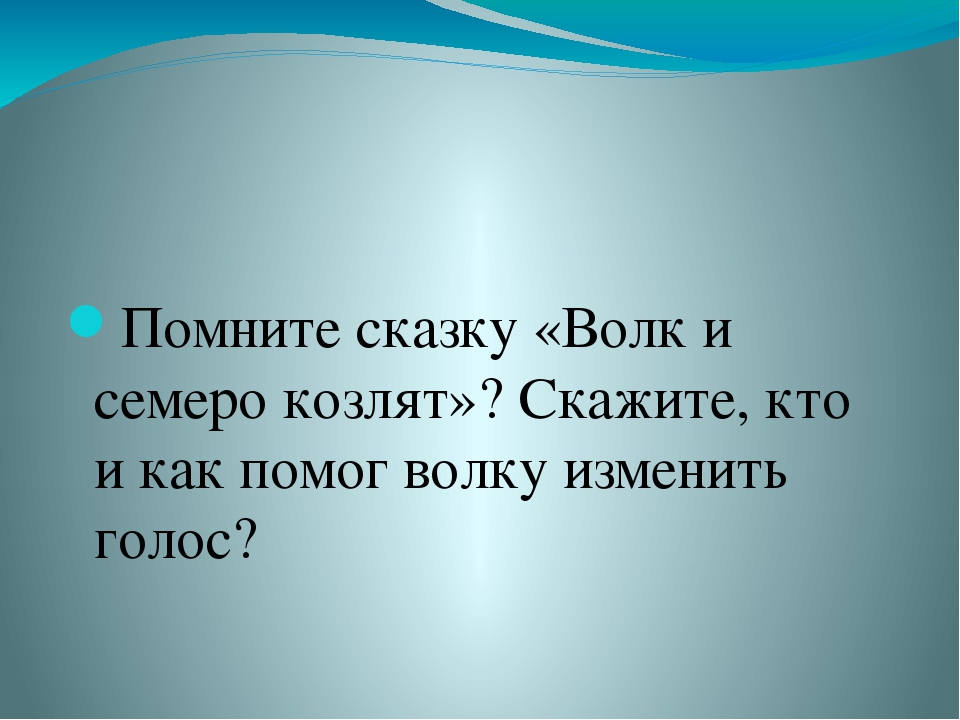 Помните сказку «Волк и семеро козлят»? Скажите, кто и как помог волку изменить голос?